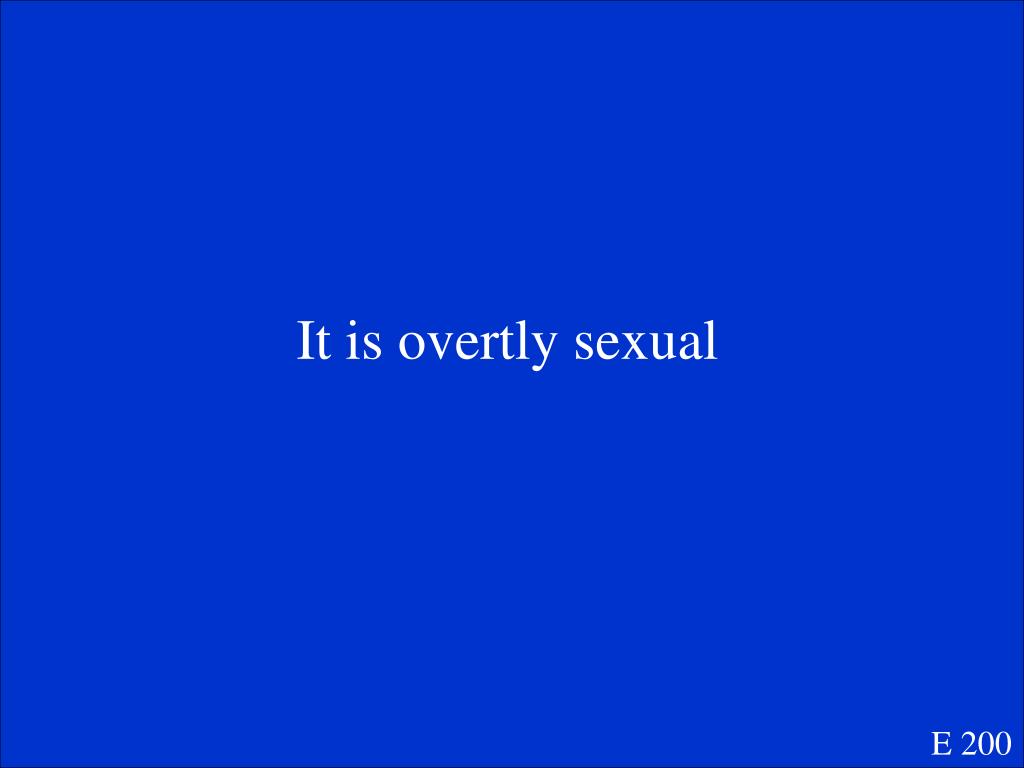 It is overtly sexual

E 200